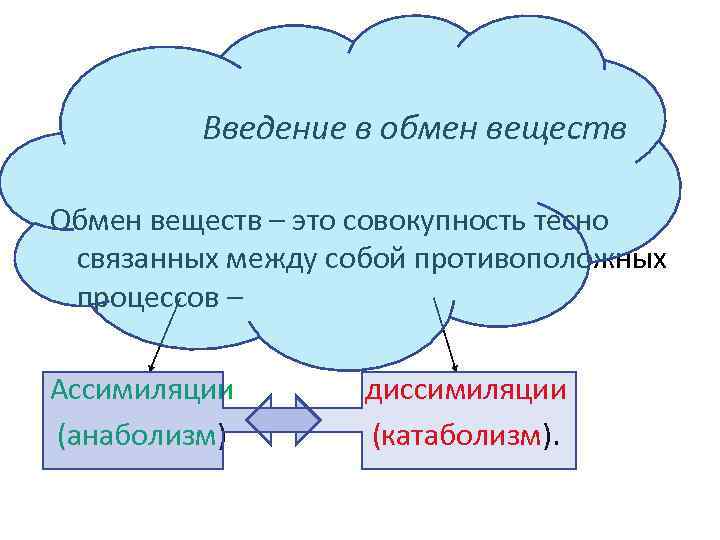 Введение в обмен веществ

Обмен веществ – это совокупность тесно связанных между собой противоположных процессов –

Ассимиляции (анаболизм)

диссимиляции (катаболизм).